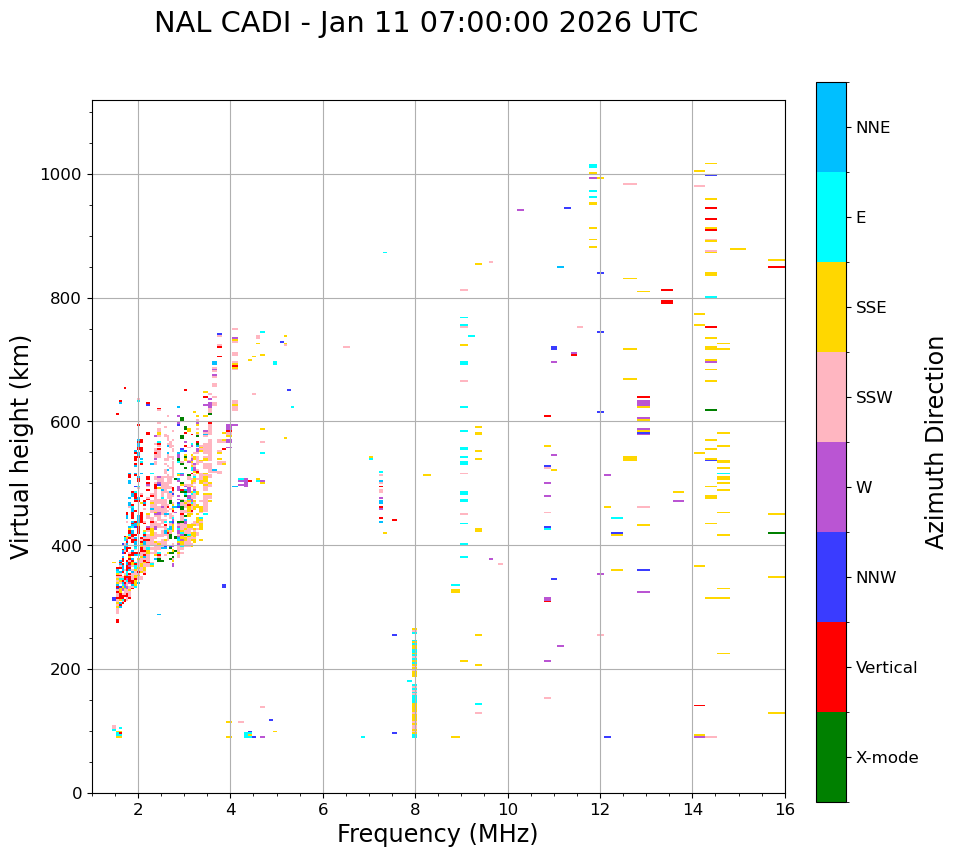 NAL CADI - Jan 11 07:00:00 2026 UTC

Virtual height (km)

1000
800
600
400
200
0

2
4
6
8
10
12
14
16

Frequency (MHz)

NNE
E
SSE
SSW
W
NNW
Vertical
X-mode

Azimuth Direction